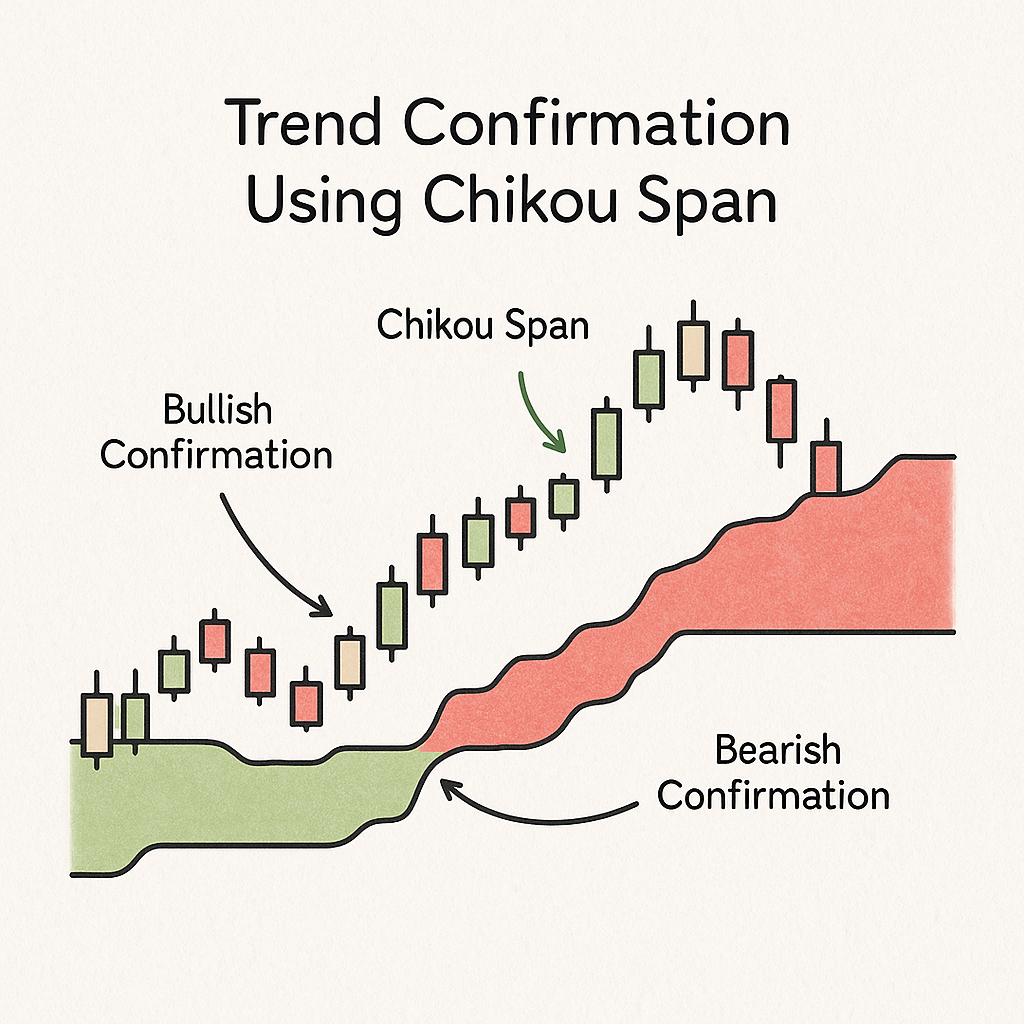 Trend Confirmation Using Chikou Span

Chikou Span

Bullish Confirmation

Bearish Confirmation